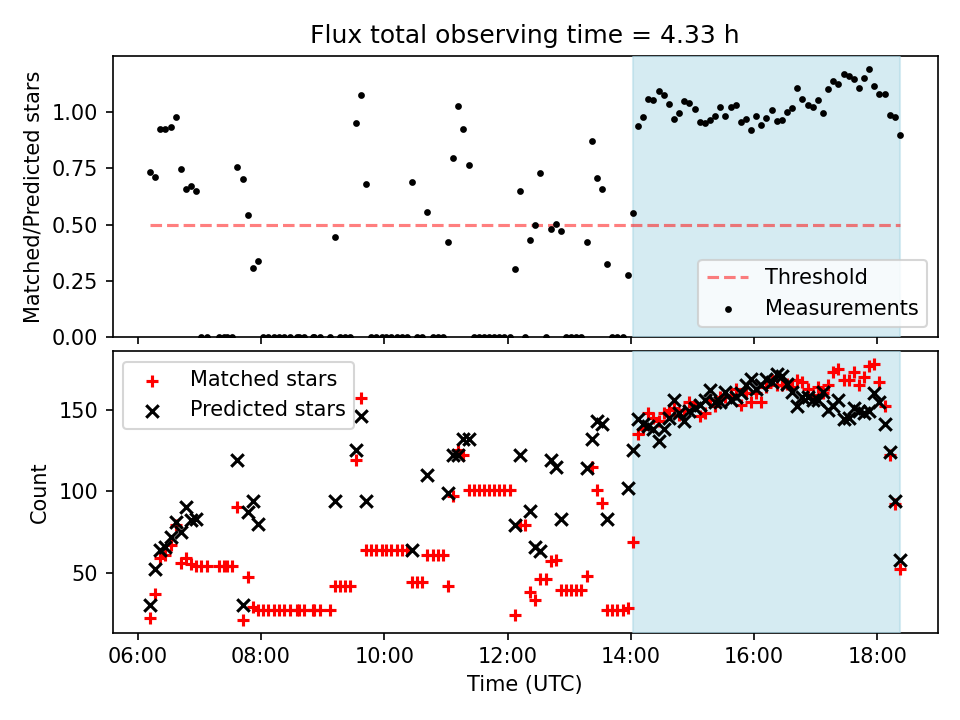 Flux total observing time = 4.33 h

Matched/Predicted stars

1.00
0.75
0.50
0.25
0.00

Threshold
Measurements

Matched stars
Predicted stars

Count

150
100
50

06:00
08:00
10:00
12:00
14:00
16:00
18:00

Time (UTC)